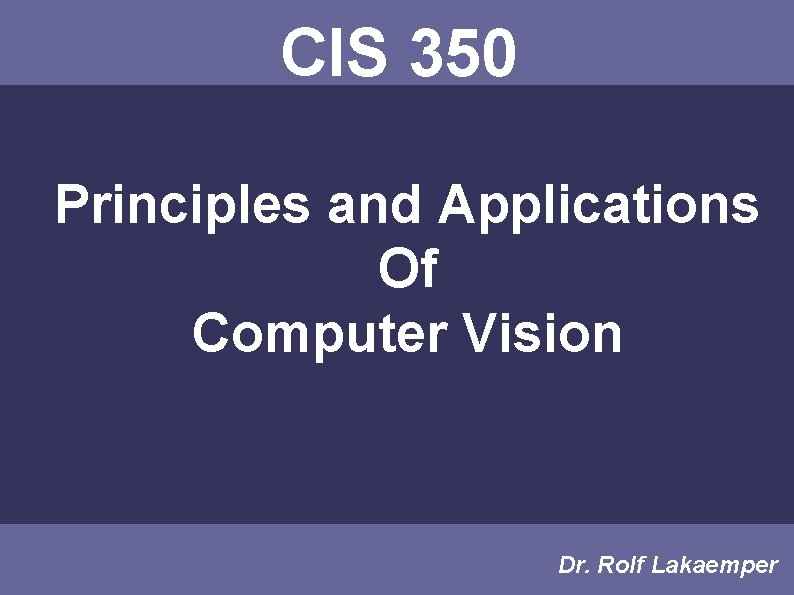 CIS 350

Principles and Applications
Of
Computer Vision

Dr. Rolf Lakaemper